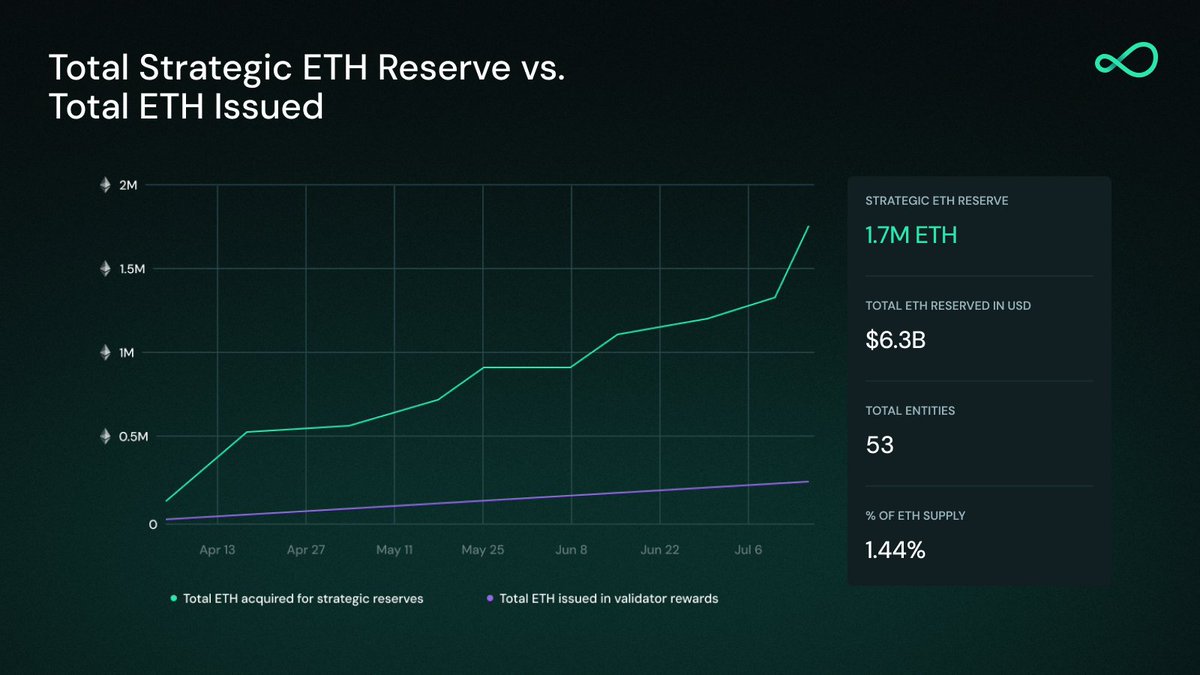 Total Strategic ETH Reserve vs. Total ETH Issued

2M
1.5M
1M
0.5M
0

Apr 13 Apr 27 May 11 May 25 Jun 8 Jun 22 Jul 6

Total ETH acquired for strategic reserves
Total ETH issued in validator rewards

STRATEGIC ETH RESERVE
1.7M ETH

TOTAL ETH RESERVED IN USD
$6.3B

TOTAL ENTITIES
53

% OF ETH SUPPLY
1.44%